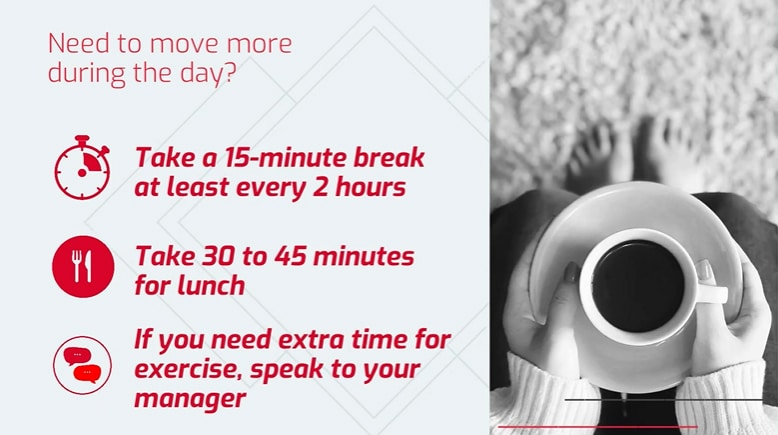 Need to move more during the day?

Take a 15-minute break at least every 2 hours

Take 30 to 45 minutes for lunch

If you need extra time for exercise, speak to your manager